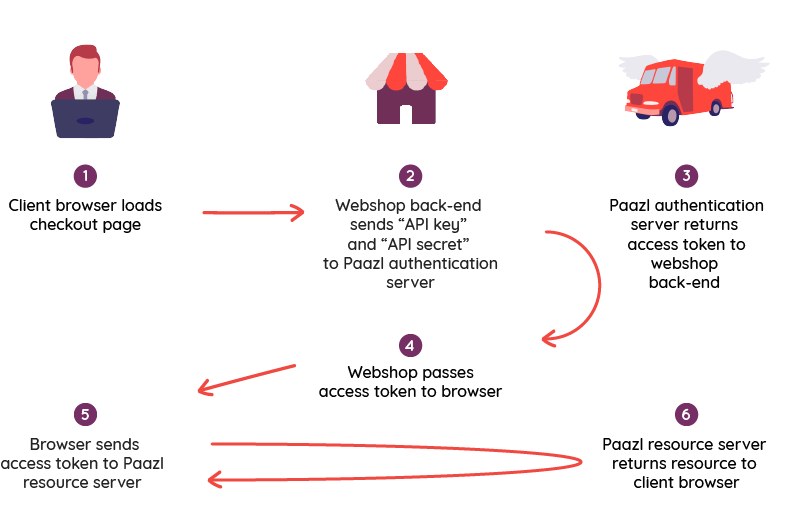 1
Client browser loads checkout page

2
Webshop back-end sends “API key” and “API secret” to Paazl authentication server

3
Paazl authentication server returns access token to webshop back-end

4
Webshop passes access token to browser

5
Browser sends access token to Paazl resource server

6
Paazl resource server returns resource to client browser